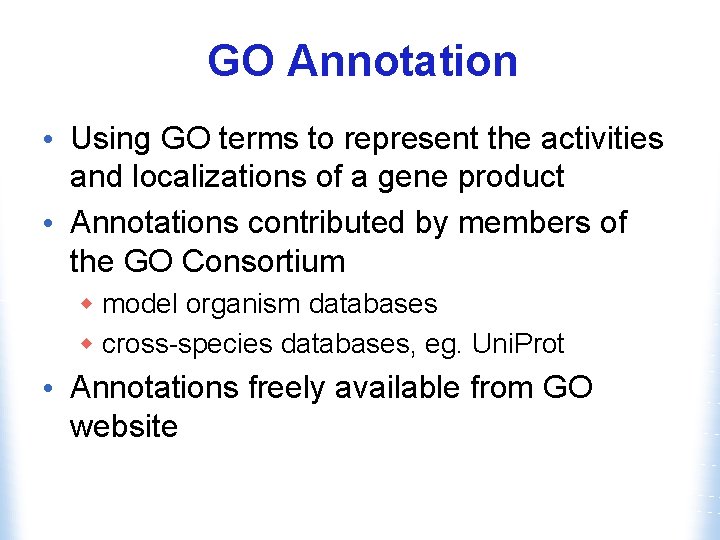 GO Annotation

• Using GO terms to represent the activities and localizations of a gene product
• Annotations contributed by members of the GO Consortium
  ◆ model organism databases
  ◆ cross-species databases, eg. UniProt
• Annotations freely available from GO website